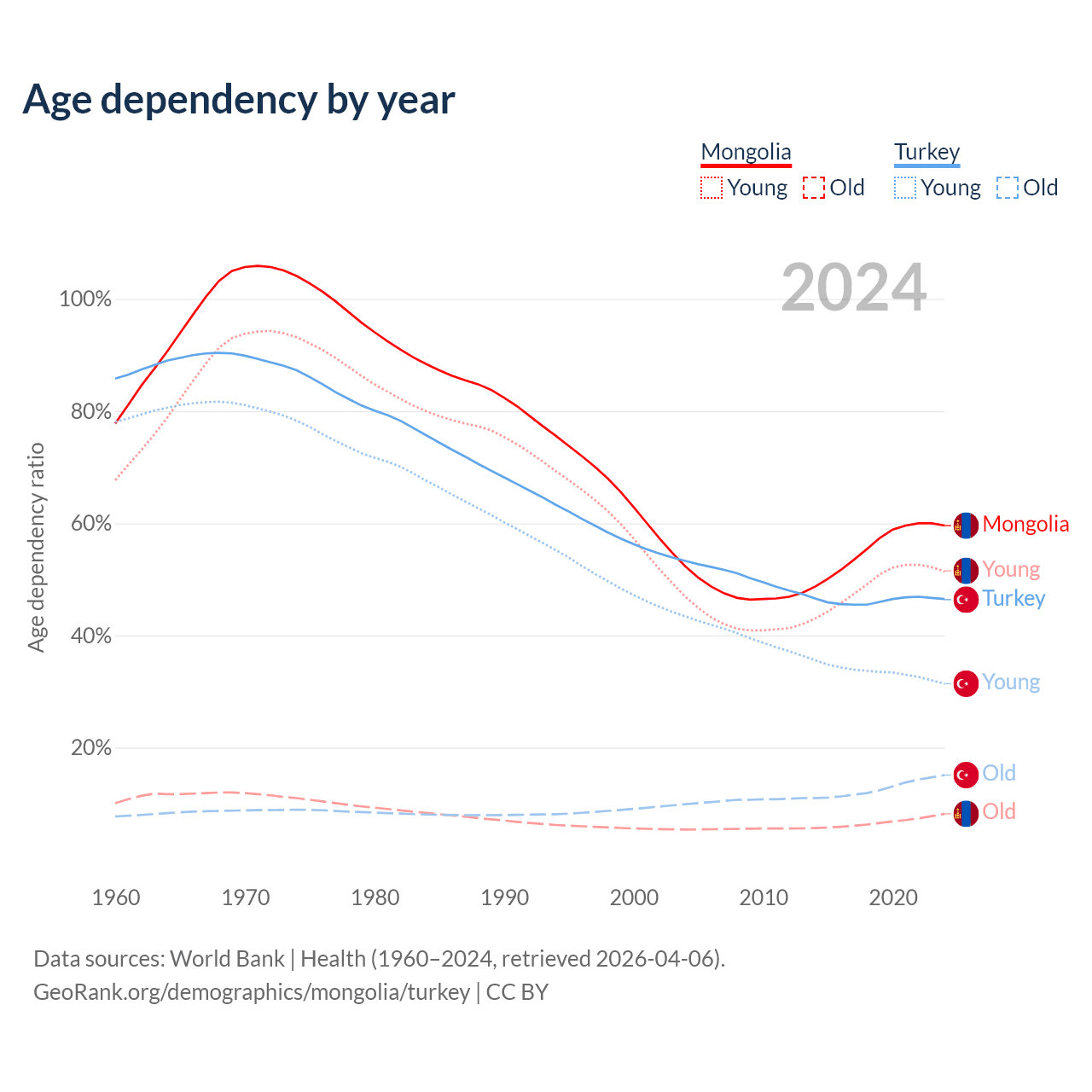 Age dependency by year

Mongolia
Young Old

Turkey
Young Old

2024

Age dependency ratio

100%
80%
60%
40%
20%

Mongolia
Young
Turkey
Young
Old
Old

1960 1970 1980 1990 2000 2010 2020

Data sources: World Bank | Health (1960–2024, retrieved 2026-04-06).
GeoRank.org/demographics/mongolia/turkey | CC BY